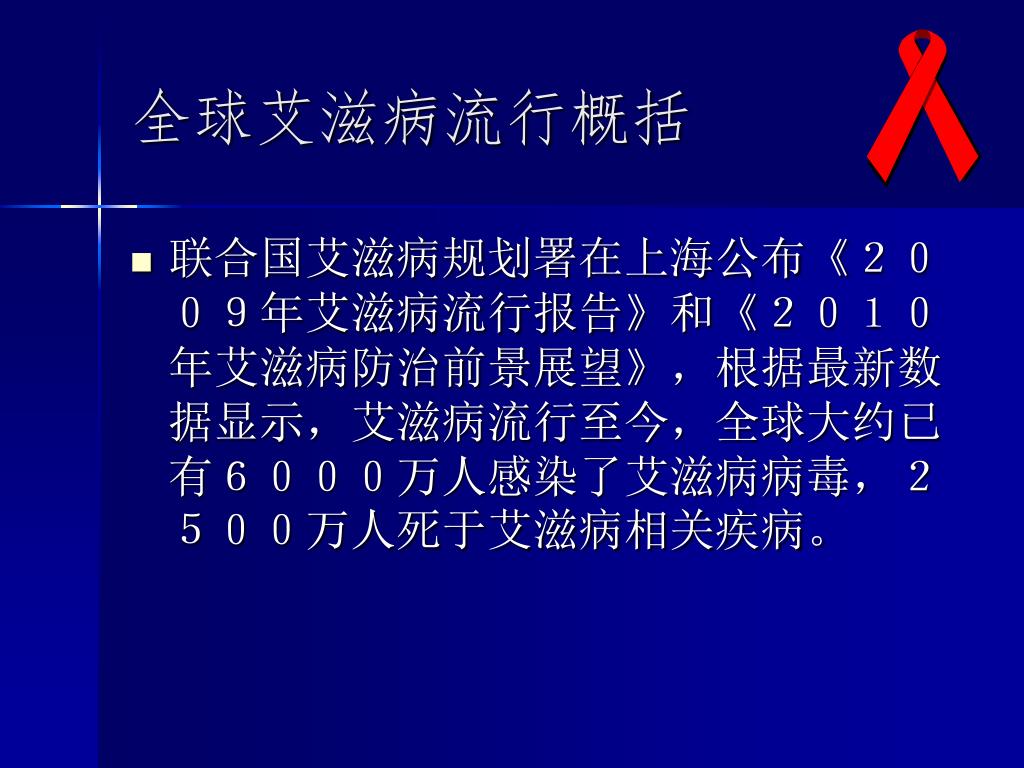 全球艾滋病流行概括

联合国艾滋病规划署在上海公布《２００９年艾滋病流行报告》和《２０１０年艾滋病防治前景展望》，根据最新数据显示，艾滋病流行至今，全球大约已有６０００万人感染了艾滋病病毒，２５００万人死于艾滋病相关疾病。